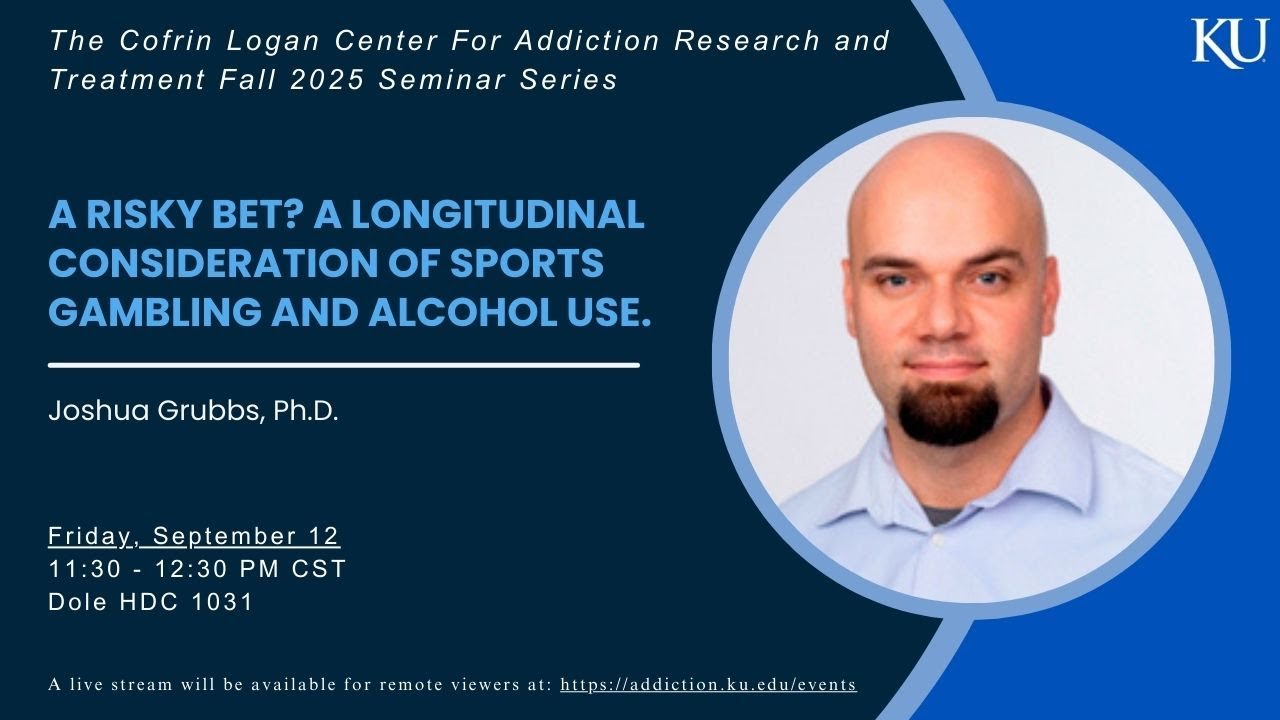 The Cofrin Logan Center For Addiction Research and Treatment Fall 2025 Seminar Series

KU

A RISKY BET? A LONGITUDINAL CONSIDERATION OF SPORTS GAMBLING AND ALCOHOL USE.

Joshua Grubbs, Ph.D.

Friday, September 12
11:30 - 12:30 PM CST
Dole HDC 1031

A live stream will be available for remote viewers at: https://addiction.ku.edu/events